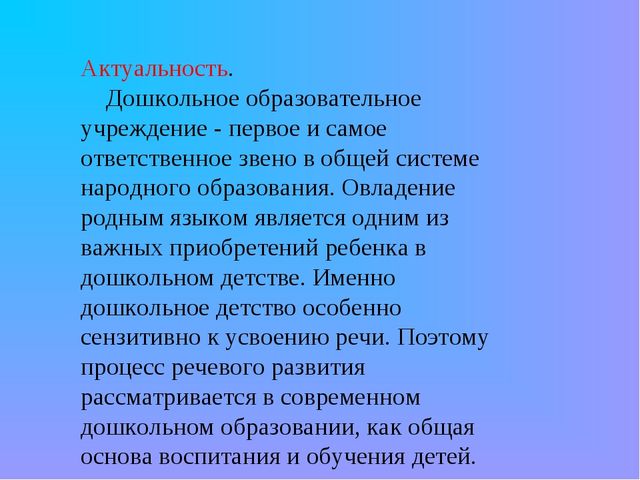 Актуальность.

Дошкольное образовательное учреждение - первое и самое ответственное звено в общей системе народного образования. Овладение родным языком является одним из важных приобретений ребенка в дошкольном детстве. Именно дошкольное детство особенно сензитивно к усвоению речи. Поэтому процесс речевого развития рассматривается в современном дошкольном образовании, как общая основа воспитания и обучения детей.